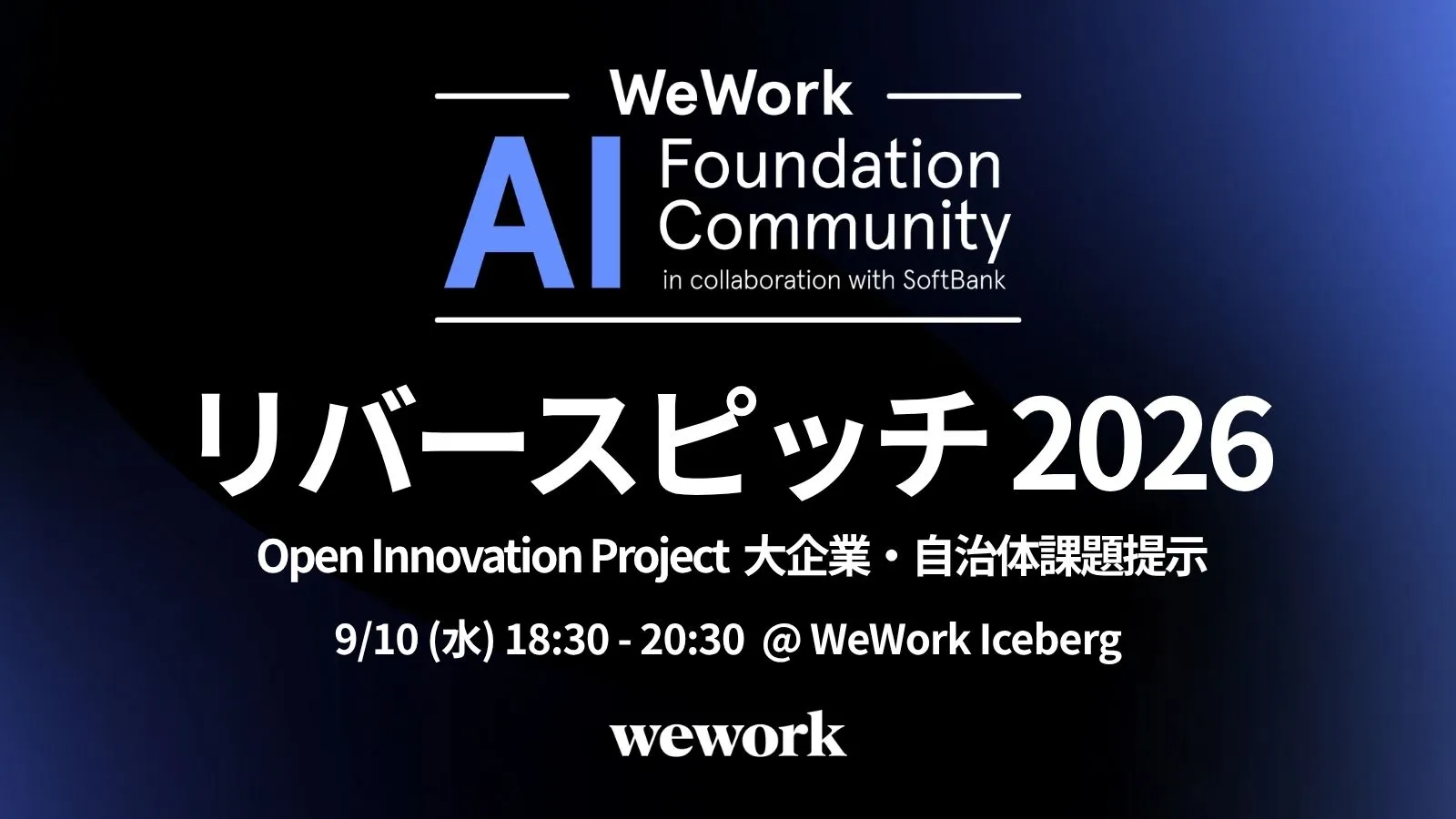 WeWork

AI Foundation Community
in collaboration with SoftBank

リバースピッチ 2026

Open Innovation Project 大企業・自治体課題提示

9/10 (水) 18:30 - 20:30 @ WeWork Iceberg

wework